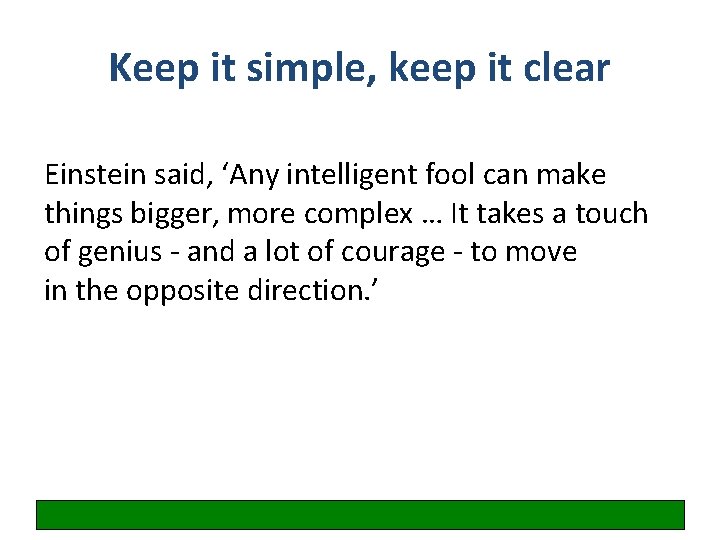 Keep it simple, keep it clear

Einstein said, ‘Any intelligent fool can make things bigger, more complex … It takes a touch of genius - and a lot of courage - to move in the opposite direction.’